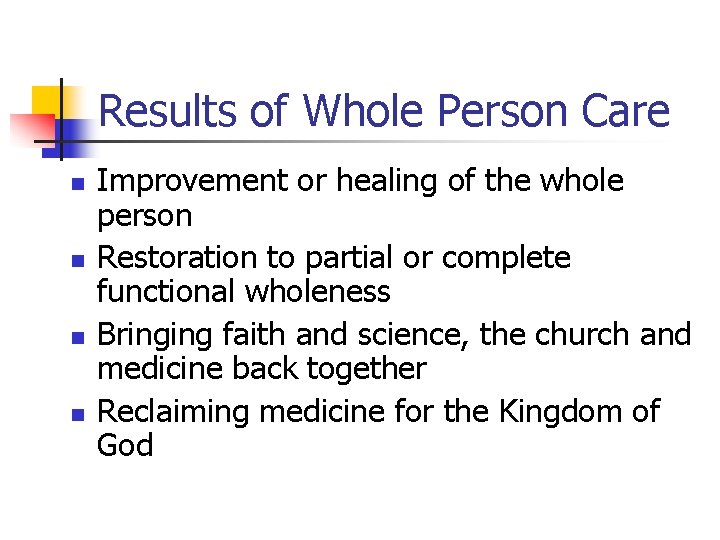 Results of Whole Person Care

- Improvement or healing of the whole person
- Restoration to partial or complete functional wholeness
- Bringing faith and science, the church and medicine back together
- Reclaiming medicine for the Kingdom of God